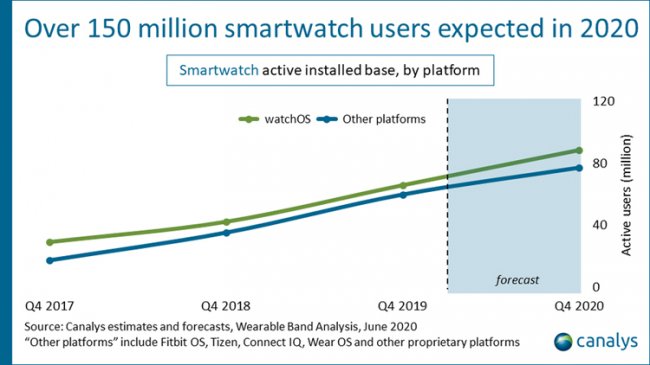 Over 150 million smartwatch users expected in 2020

Smartwatch active installed base, by platform

watchOS
Other platforms

120
80
40
0

Active users (million)

forecast

Q4 2017
Q4 2018
Q4 2019
Q4 2020

Source: Canalys estimates and forecasts, Wearable Band Analysis, June 2020
"Other platforms" include Fitbit OS, Tizen, Connect IQ, Wear OS and other proprietary platforms

canalys